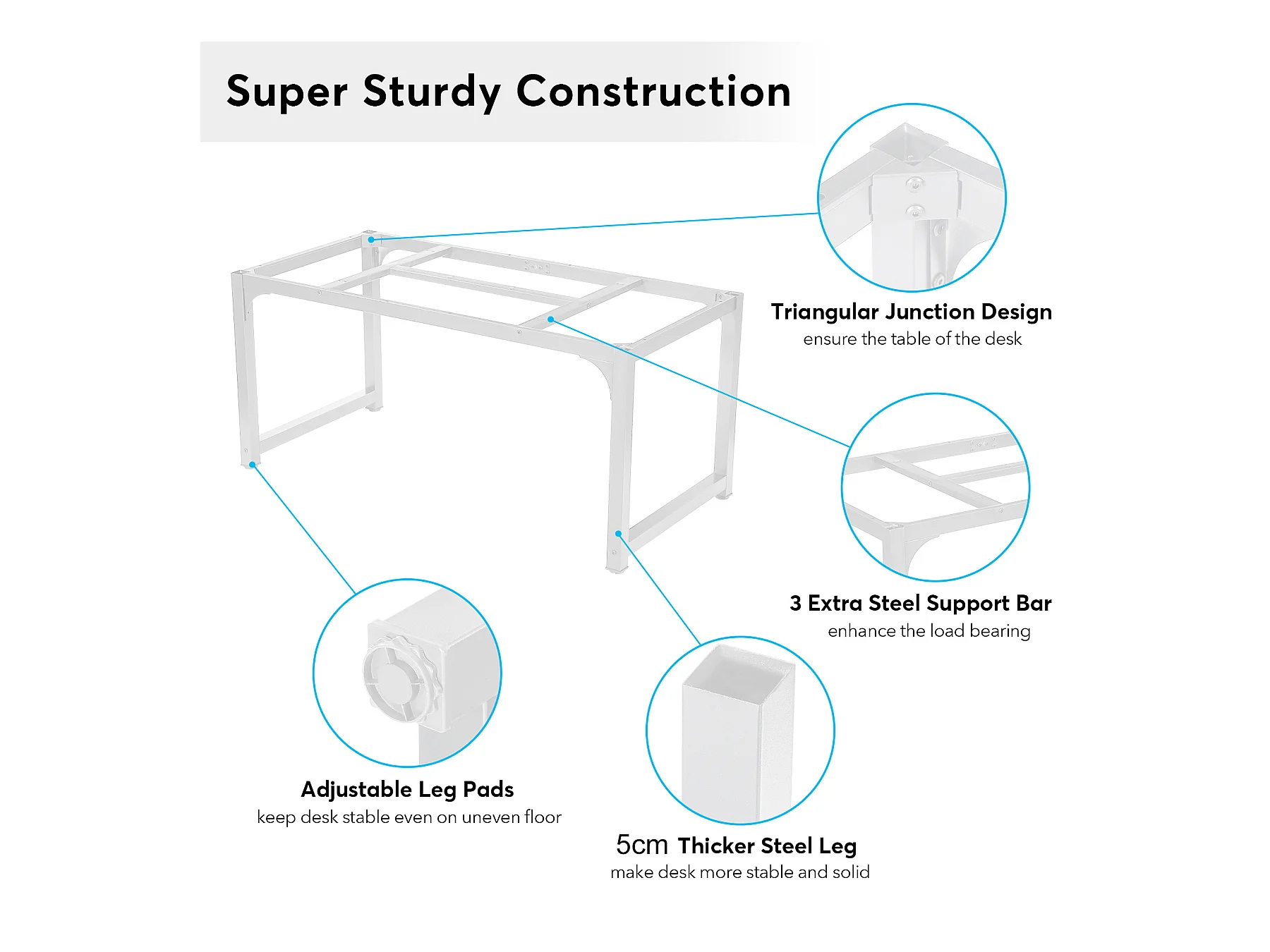 Super Sturdy Construction

Triangular Junction Design
ensure the table of the desk

3 Extra Steel Support Bar
enhance the load bearing

Adjustable Leg Pads
keep desk stable even on uneven floor

5cm Thicker Steel Leg
make desk more stable and solid